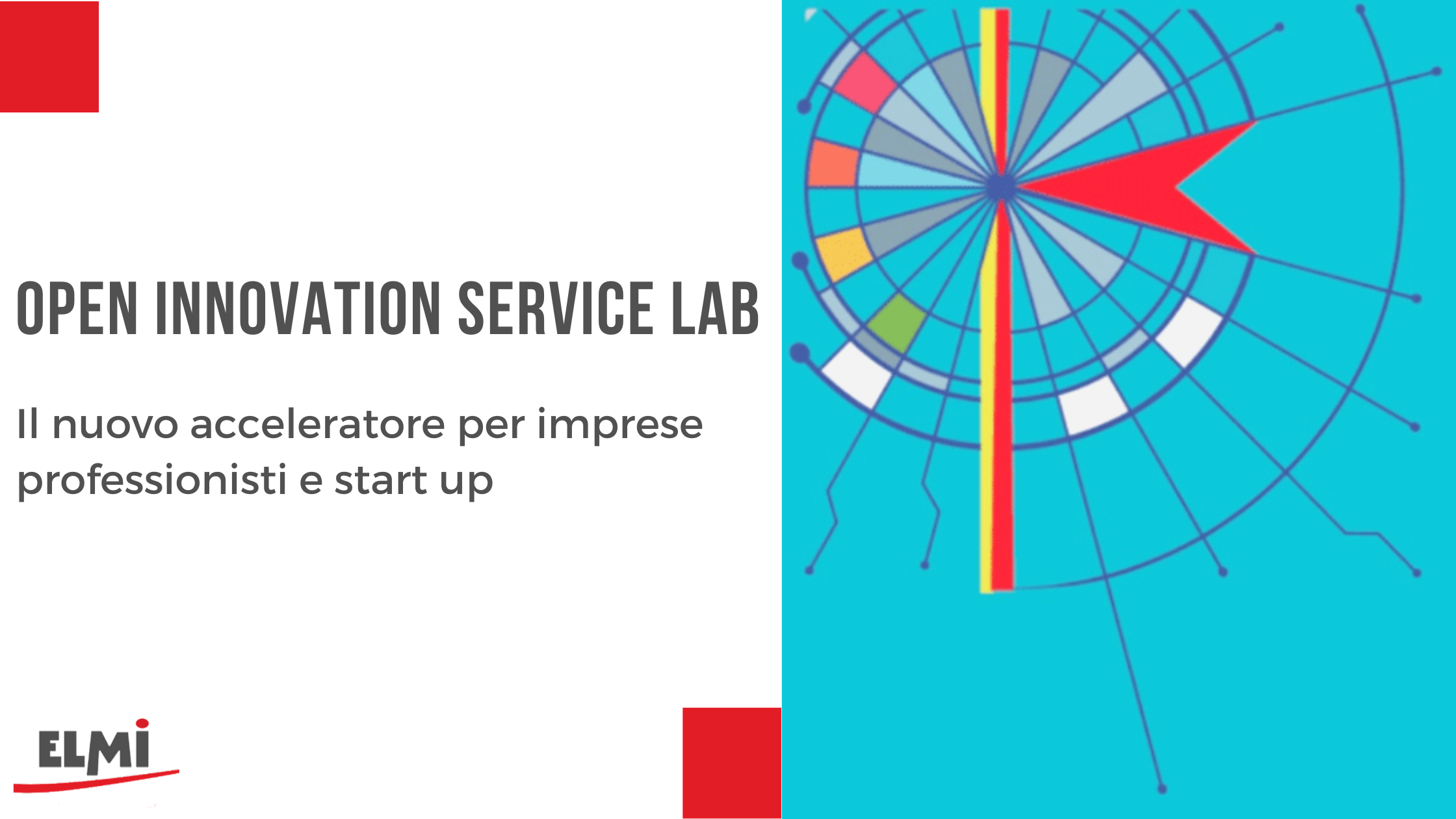 OPEN INNOVATION SERVICE LAB

Il nuovo acceleratore per imprese professionisti e start up

ELMI